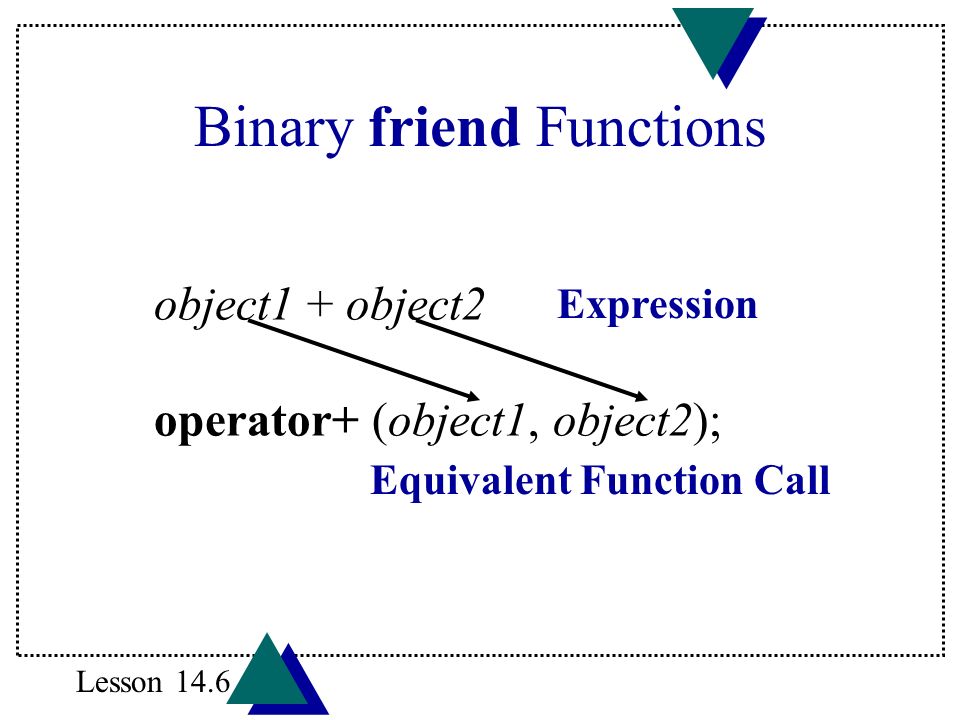 Binary friend Functions

object1 + object2 Expression

operator+ (object1, object2);
Equivalent Function Call

Lesson 14.6